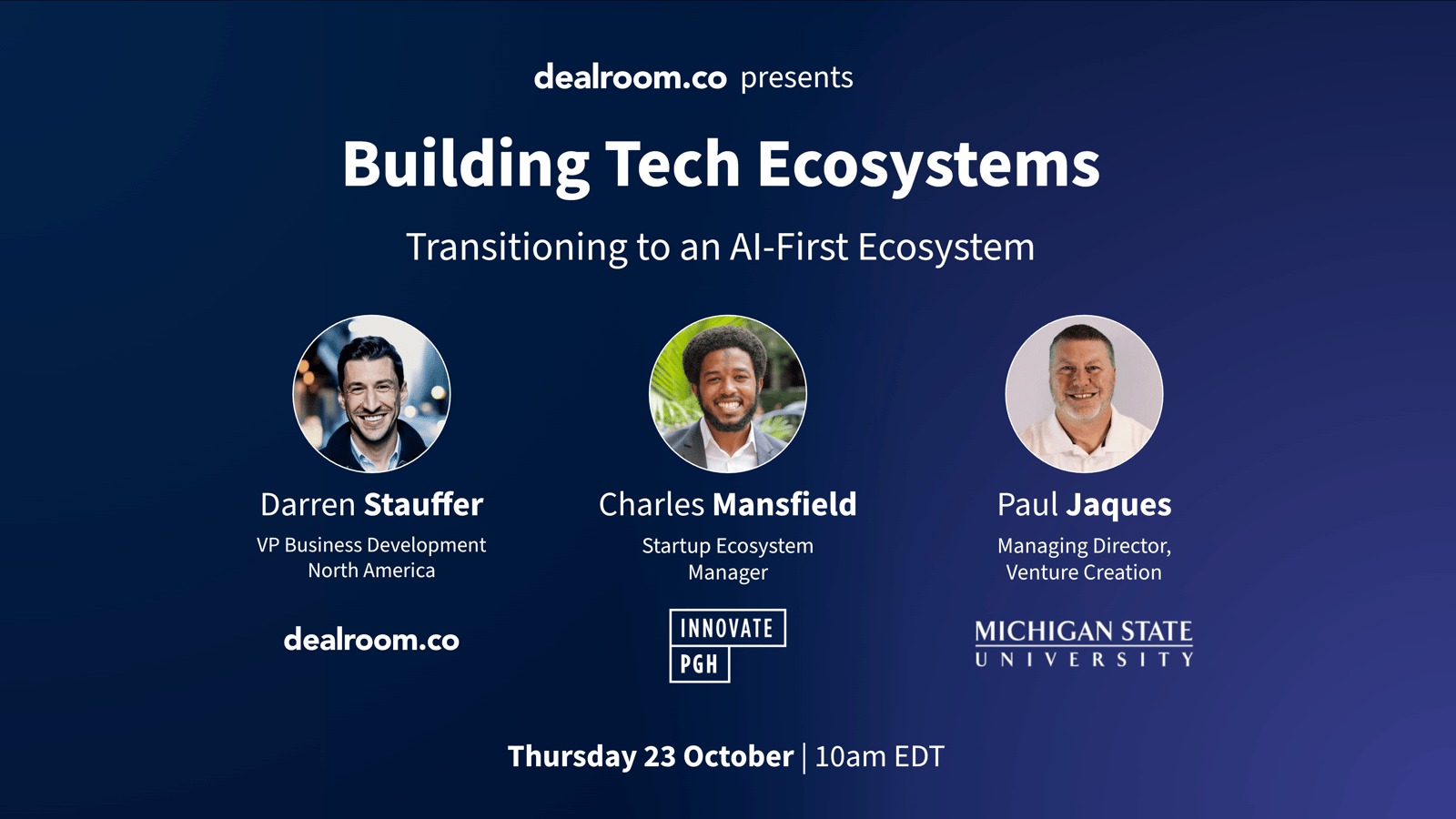 dealroom.co presents

Building Tech Ecosystems

Transitioning to an AI-First Ecosystem

Darren Stauffer
VP Business Development North America

dealroom.co

Charles Mansfield
Startup Ecosystem Manager

INNOVATE PGH

Paul Jaques
Managing Director, Venture Creation

MICHIGAN STATE UNIVERSITY

Thursday 23 October | 10am EDT